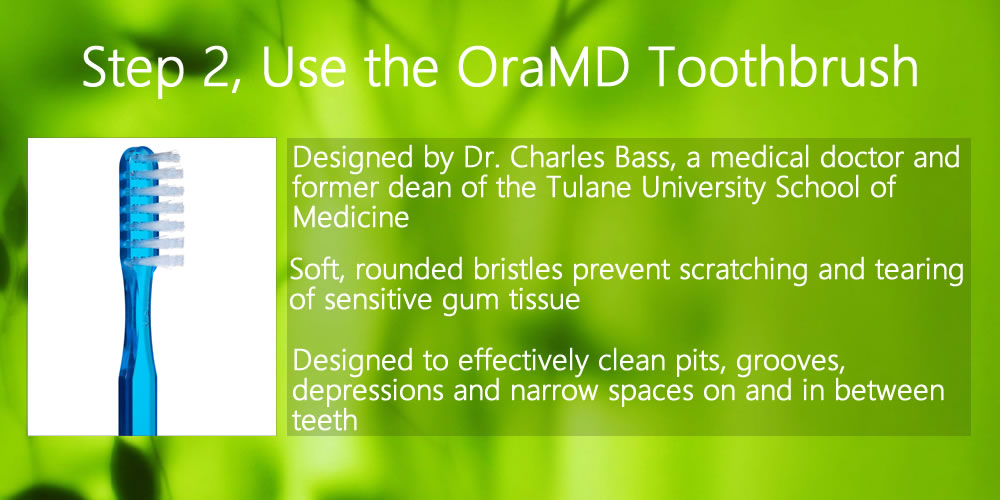 Step 2, Use the OraMD Toothbrush

Designed by Dr. Charles Bass, a medical doctor and former dean of the Tulane University School of Medicine

Soft, rounded bristles prevent scratching and tearing of sensitive gum tissue

Designed to effectively clean pits, grooves, depressions and narrow spaces on and in between teeth